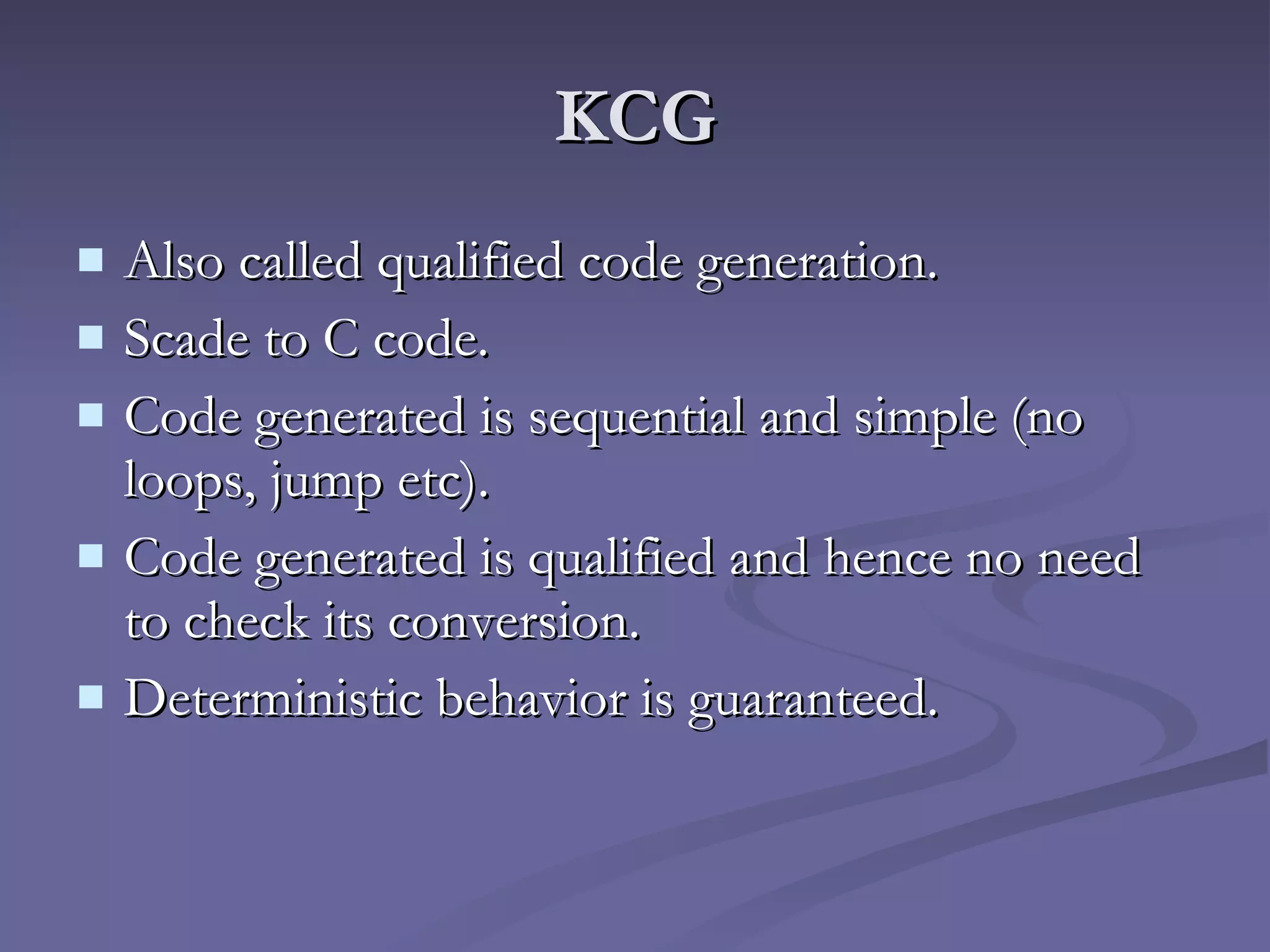 KCG

- Also called qualified code generation.
- Scade to C code.
- Code generated is sequential and simple (no loops, jump etc).
- Code generated is qualified and hence no need to check its conversion.
- Deterministic behavior is guaranteed.